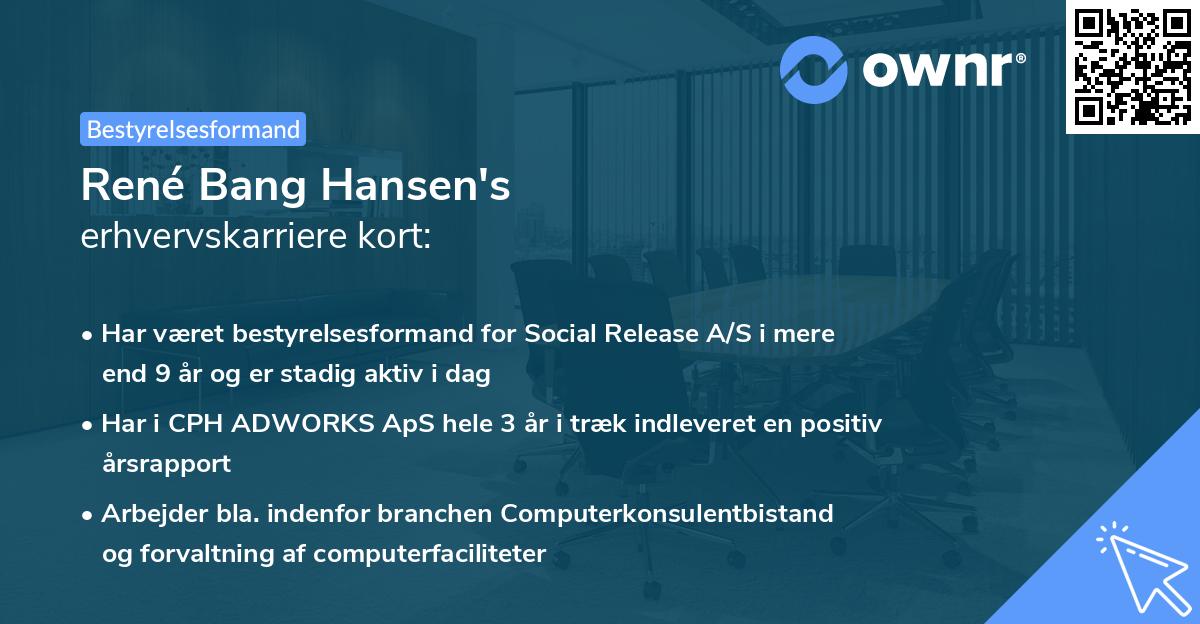 ownr®

Bestyrelsesformand

René Bang Hansen's
erhvervskarriere kort:

• Har været bestyrelsesformand for Social Release A/S i mere end 9 år og er stadig aktiv i dag

• Har i CPH ADWORKS ApS hele 3 år i træk indleveret en positiv årsrapport

• Arbejder bla. indenfor branchen Computerkonsulentbistand og forvaltning af computerfaciliteter